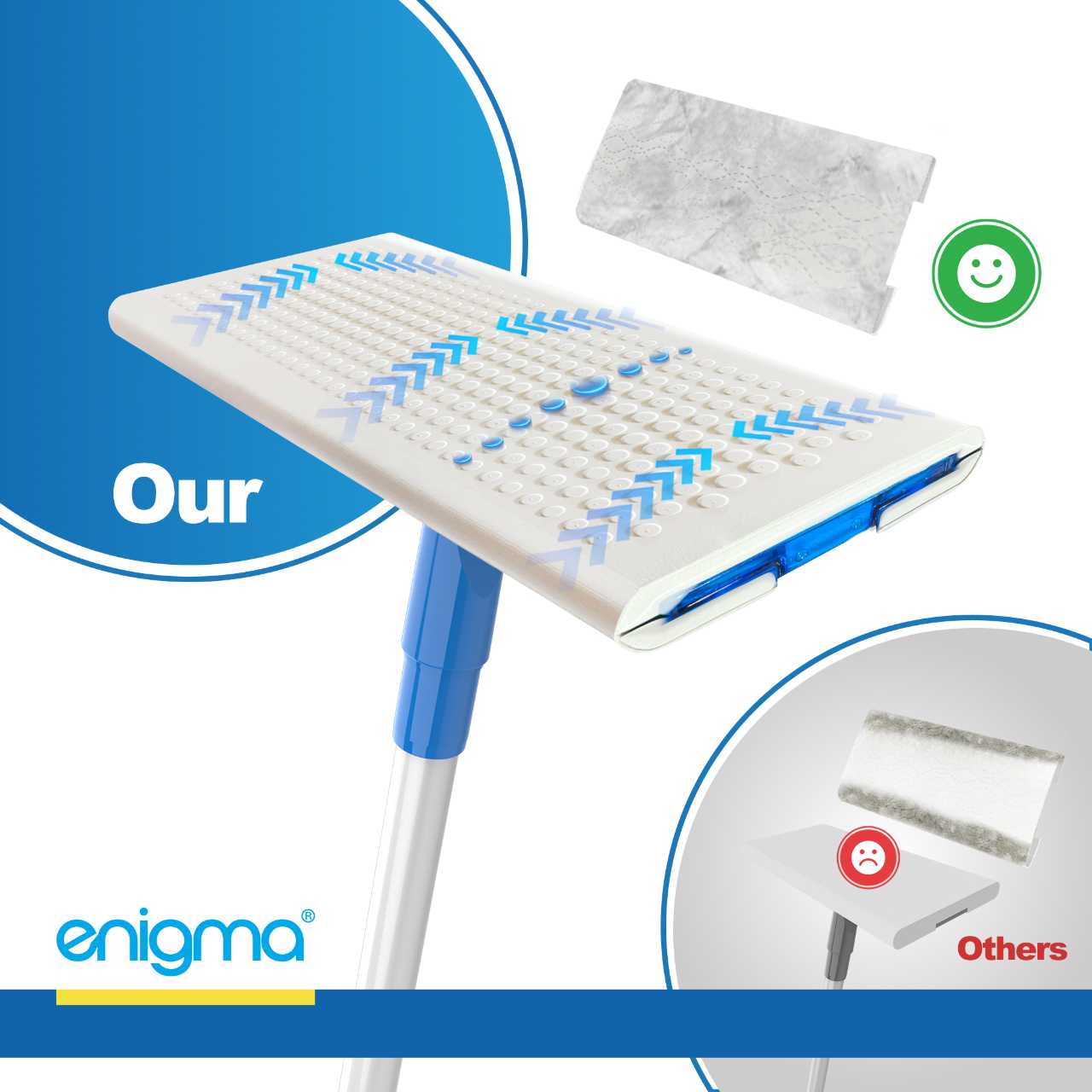 Our

enigma®

Others